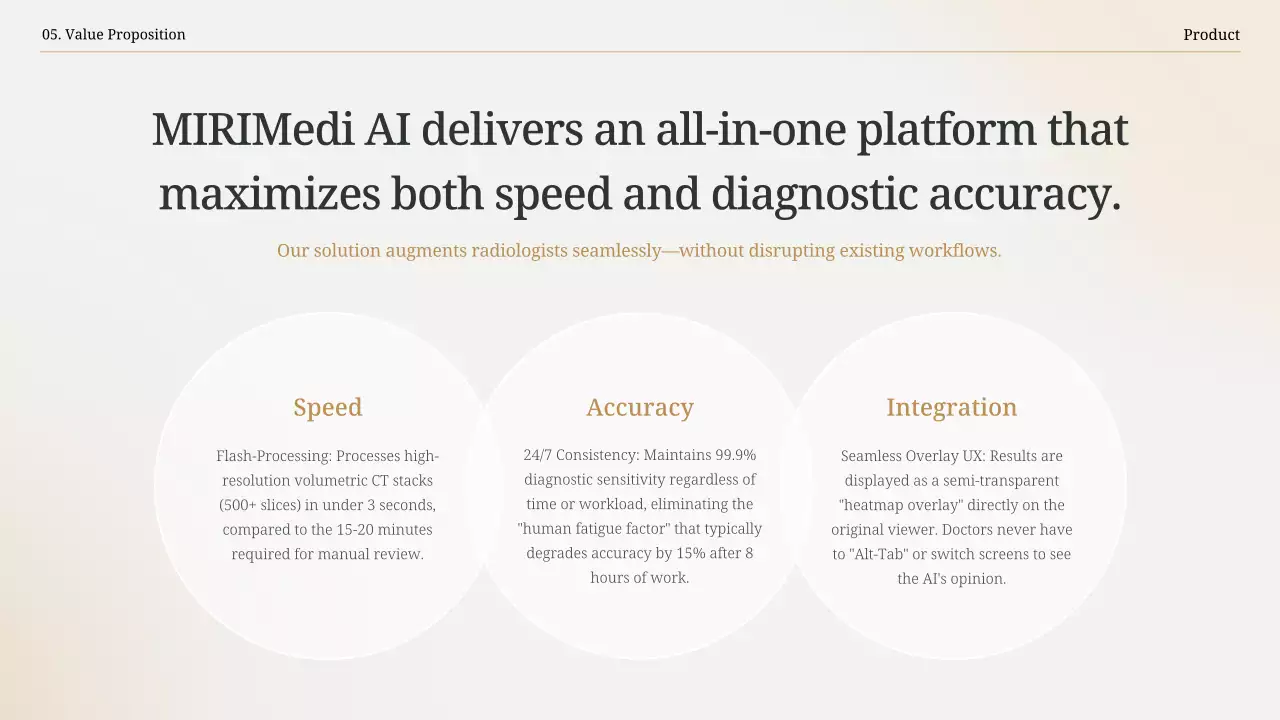 05. Value Proposition

Product

MIRIMedi AI delivers an all-in-one platform that maximizes both speed and diagnostic accuracy.

Our solution augments radiologists seamlessly—without disrupting existing workflows.

Speed

Flash-Processing: Processes high-resolution volumetric CT stacks (500+ slices) in under 3 seconds, compared to the 15-20 minutes required for manual review.

Accuracy

24/7 Consistency: Maintains 99.9% diagnostic sensitivity regardless of time or workload, eliminating the "human fatigue factor" that typically degrades accuracy by 15% after 8 hours of work.

Integration

Seamless Overlay UX: Results are displayed as a semi-transparent "heatmap overlay" directly on the original viewer. Doctors never have to "Alt-Tab" or switch screens to see the AI's opinion.